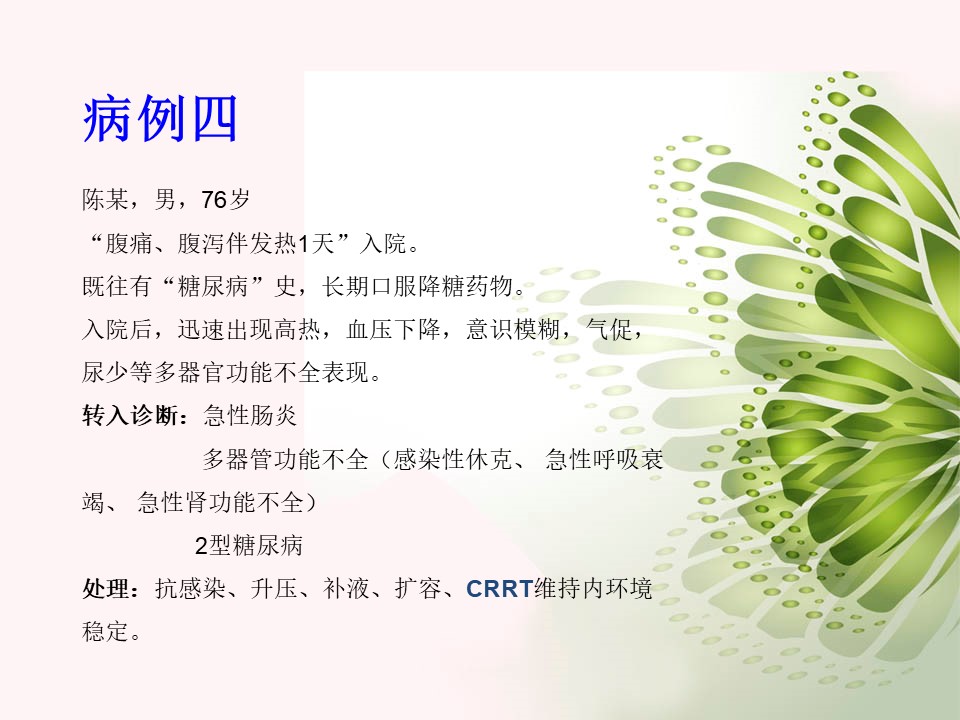 病例四

陈某，男，76岁

“腹痛、腹泻伴发热1天”入院。

既往有“糖尿病”史，长期口服降糖药物。

入院后，迅速出现高热，血压下降，意识模糊，气促，尿少等多器官功能不全表现。

转入诊断：急性肠炎

多器管功能不全（感染性休克、 急性呼吸衰竭、 急性肾功能不全）

2型糖尿病

处理：抗感染、升压、补液、扩容、CRRT维持内环境稳定。